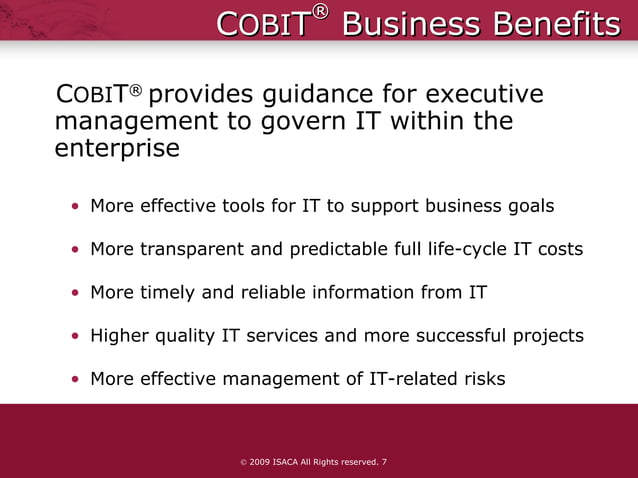 COBIT® Business Benefits

COBIT® provides guidance for executive management to govern IT within the enterprise

• More effective tools for IT to support business goals

• More transparent and predictable full life-cycle IT costs

• More timely and reliable information from IT

• Higher quality IT services and more successful projects

• More effective management of IT-related risks

© 2009 ISACA All Rights reserved. 7